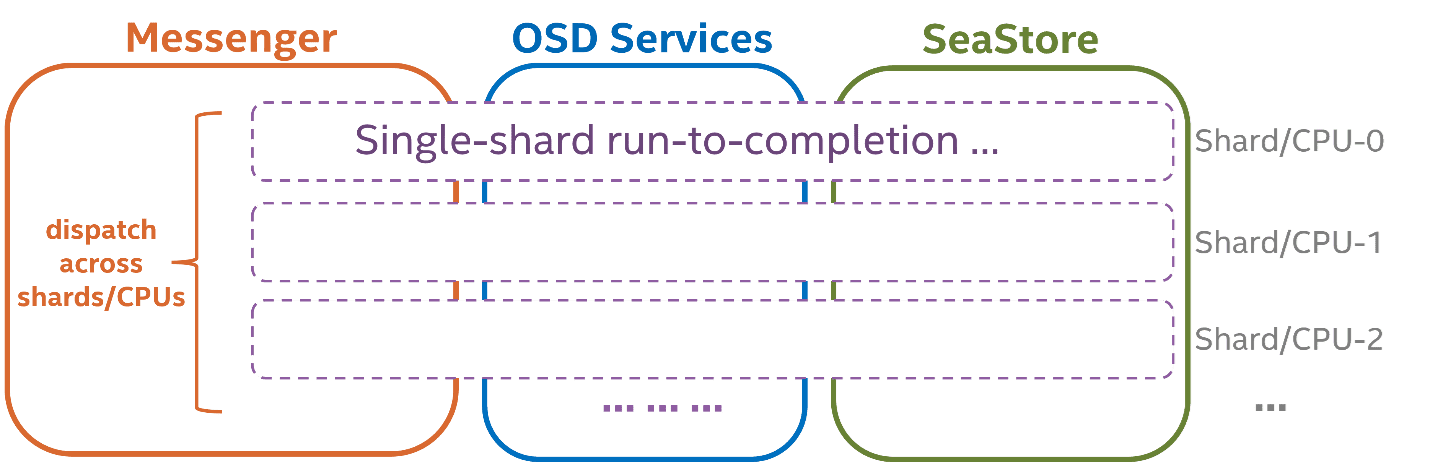 Messenger

OSD Services

SeaStore

dispatch across shards/CPUs

Single-shard run-to-completion …

Shard/CPU-0

Shard/CPU-1

Shard/CPU-2

… … …

…